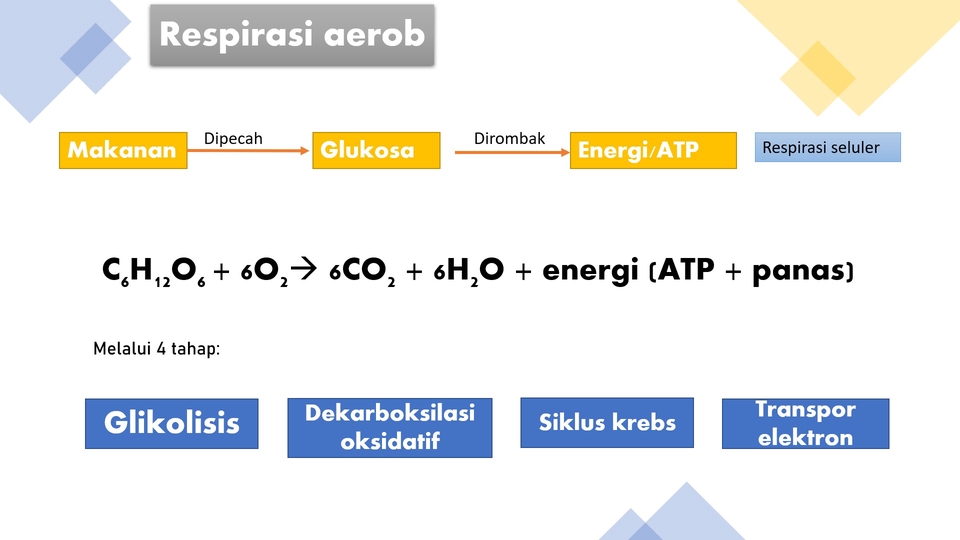 Respirasi aerob

Makanan Dipecah Glukosa Dirombak Energi/ATP

Respirasi seluler

$C_6H_{12}O_6 + 6O_2 \rightarrow 6CO_2 + 6H_2O$ + energi (ATP + panas)

Melalui 4 tahap:

Glikolisis

Dekarboksilasi oksidatif

Siklus krebs

Transpor elektron